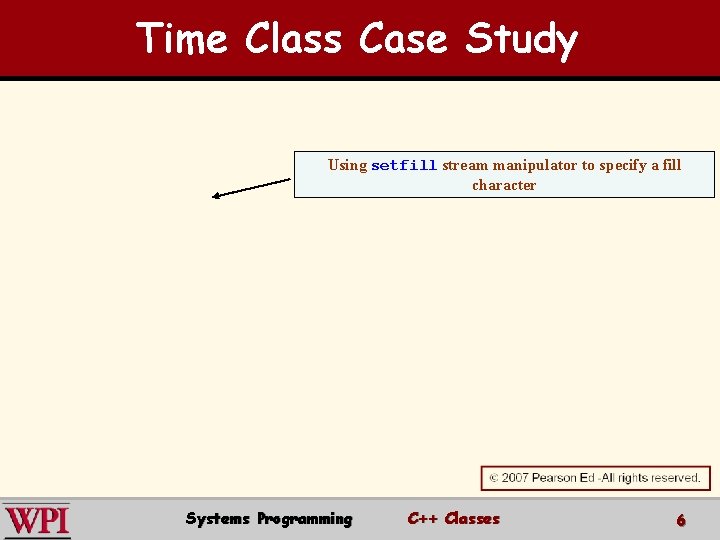 Time Class Case Study

Using setfill stream manipulator to specify a fill character

© 2007 Pearson Ed -All rights reserved.

WPI

Systems Programming

C++ Classes

6